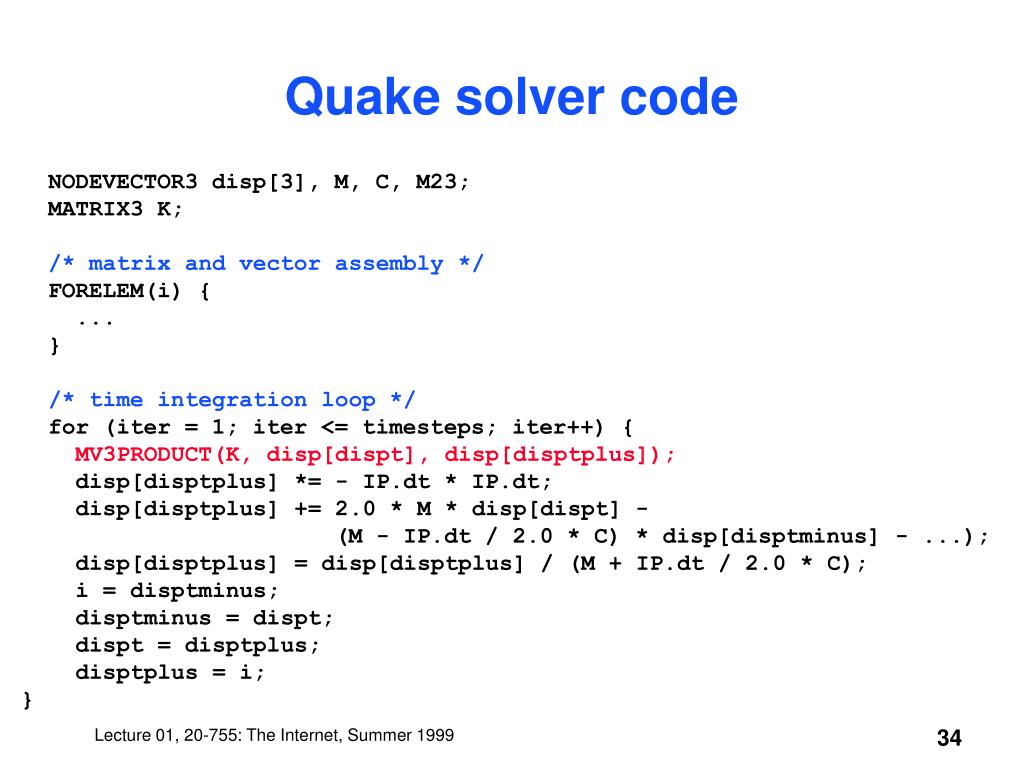 Quake solver code

NODEVECTOR3 disp[3], M, C, M23;
MATRIX3 K;

/* matrix and vector assembly */
FORELEM(i) {
...
}

/* time integration loop */
for (iter = 1; iter <= timesteps; iter++) {
MV3PRODUCT(K, disp[dispt], disp[disptplus]);
disp[disptplus] *= - IP.dt * IP.dt;
disp[disptplus] += 2.0 * M * disp[dispt] -
(M - IP.dt / 2.0 * C) * disp[disptminus] - ...);
disp[disptplus] = disp[disptplus] / (M + IP.dt / 2.0 * C);
i = disptminus;
disptminus = dispt;
dispt = disptplus;
disptplus = i;
}

Lecture 01, 20-755: The Internet, Summer 1999

34